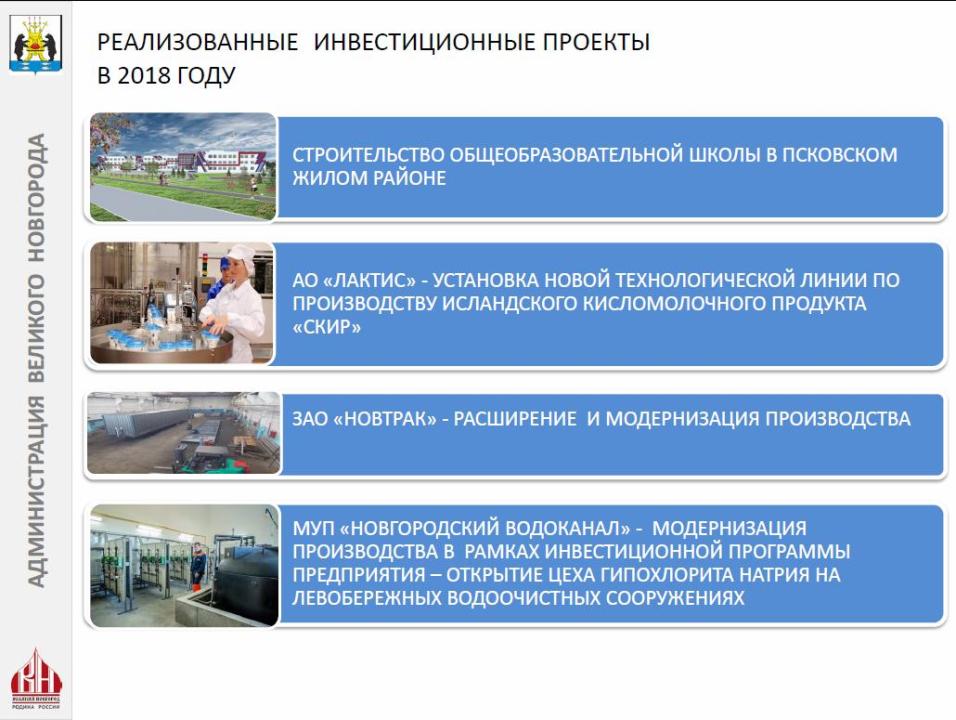 АДМИНИСТРАЦИЯ ВЕЛИКОГО НОВГОРОДА

РЕАЛИЗОВАННЫЕ ИНВЕСТИЦИОННЫЕ ПРОЕКТЫ
В 2018 ГОДУ

СТРОИТЕЛЬСТВО ОБЩЕОБРАЗОВАТЕЛЬНОЙ ШКОЛЫ В ПСКОВСКОМ ЖИЛОМ РАЙОНЕ

АО «ЛАКТИС» - УСТАНОВКА НОВОЙ ТЕХНОЛОГИЧЕСКОЙ ЛИНИИ ПО ПРОИЗВОДСТВУ ИСЛАНДСКОГО КИСЛОМОЛОЧНОГО ПРОДУКТА «СКИР»

ЗАО «НОВТРАК» - РАСШИРЕНИЕ И МОДЕРНИЗАЦИЯ ПРОИЗВОДСТВА

МУП «НОВГОРОДСКИЙ ВОДОКАНАЛ» - МОДЕРНИЗАЦИЯ ПРОИЗВОДСТВА В РАМКАХ ИНВЕСТИЦИОННОЙ ПРОГРАММЫ ПРЕДПРИЯТИЯ – ОТКРЫТИЕ ЦЕХА ГИПОХЛОРИТА НАТРИЯ НА ЛЕВОБЕРЕЖНЫХ ВОДООЧИСТНЫХ СООРУЖЕНИЯХ

ВЕЛИКИЙ НОВГОРОД
РОДИНА РОССИИ